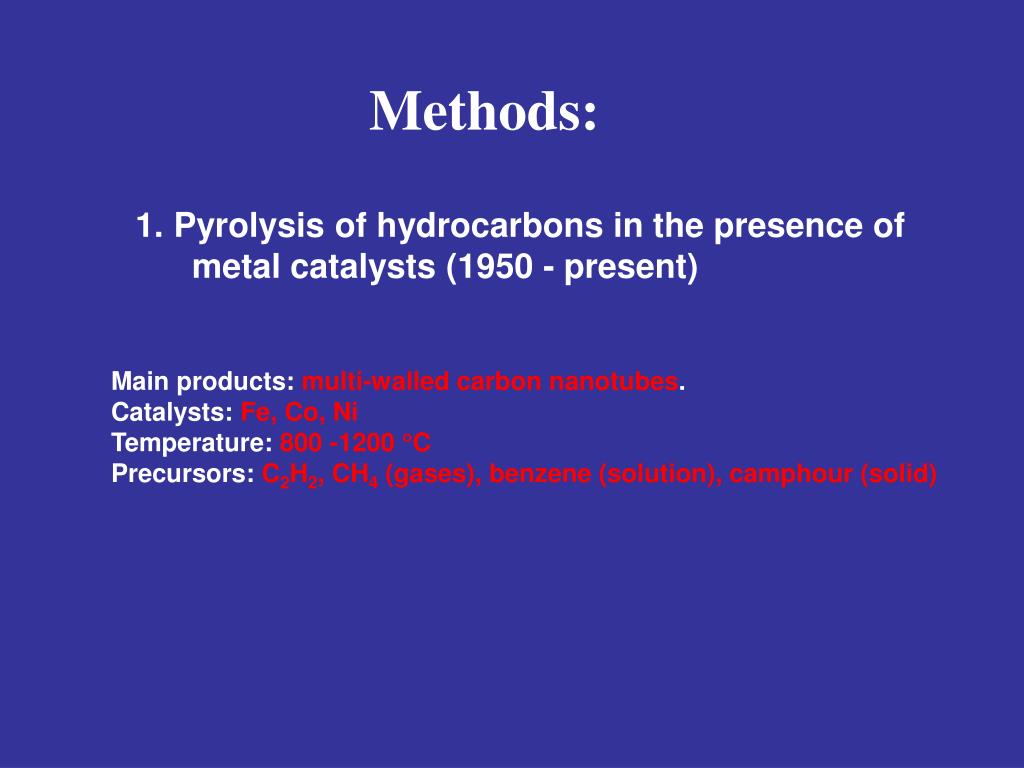 Methods:

1. Pyrolysis of hydrocarbons in the presence of metal catalysts (1950 - present)

Main products: multi-walled carbon nanotubes.
Catalysts: Fe, Co, Ni
Temperature: 800 -1200 °C
Precursors: $C_2H_2$, $CH_4$ (gases), benzene (solution), camphour (solid)